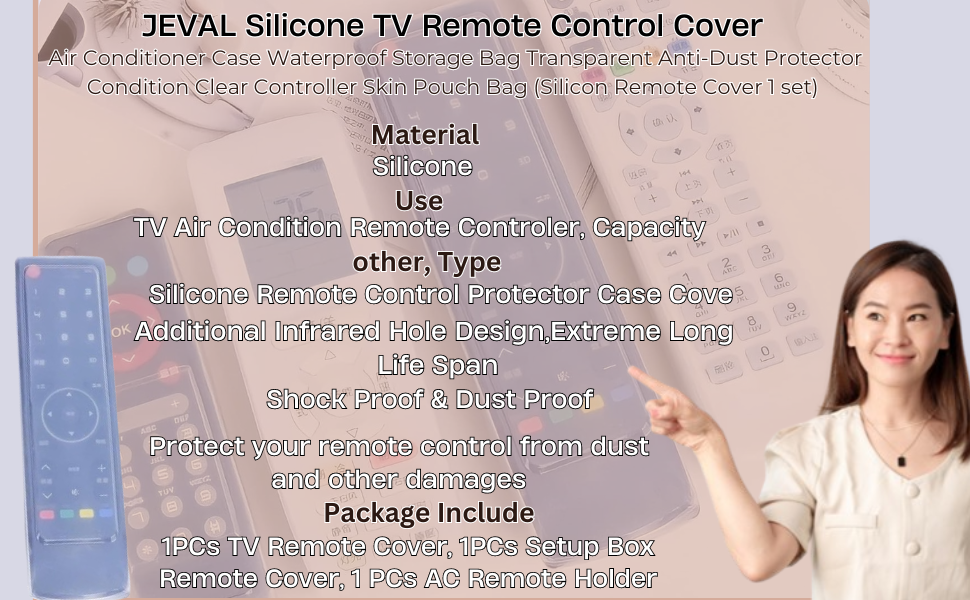 JEVAL Silicone TV Remote Control Cover

Air Conditioner Case Waterproof Storage Bag Transparent Anti-Dust Protector Condition Clear Controller Skin Pouch Bag (Silicon Remote Cover 1 set)

Material
Silicone
Use
TV Air Condition Remote Controler, Capacity other, Type
Silicone Remote Control Protector Case Cove
Additional Infrared Hole Design,Extreme Long Life Span
Shock Proof & Dust Proof

Protect your remote control from dust and other damages
Package Include
1PCs TV Remote Cover, 1PCs Setup Box Remote Cover, 1 PCs AC Remote Holder